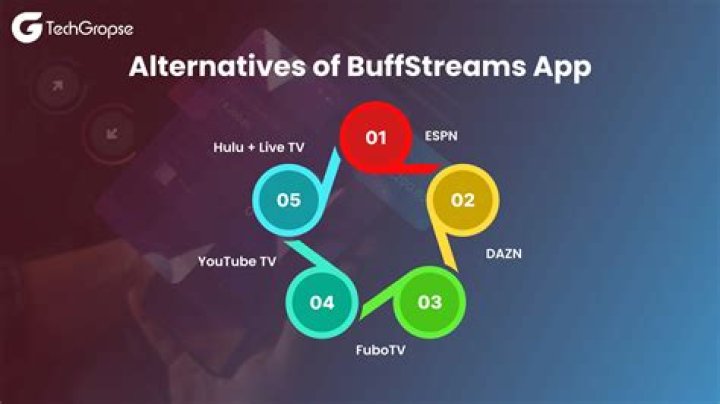 TechGropse

Alternatives of BuffStreams App

01 ESPN

02 DAZN

03 FuboTV

04 YouTube TV

05 Hulu + Live TV